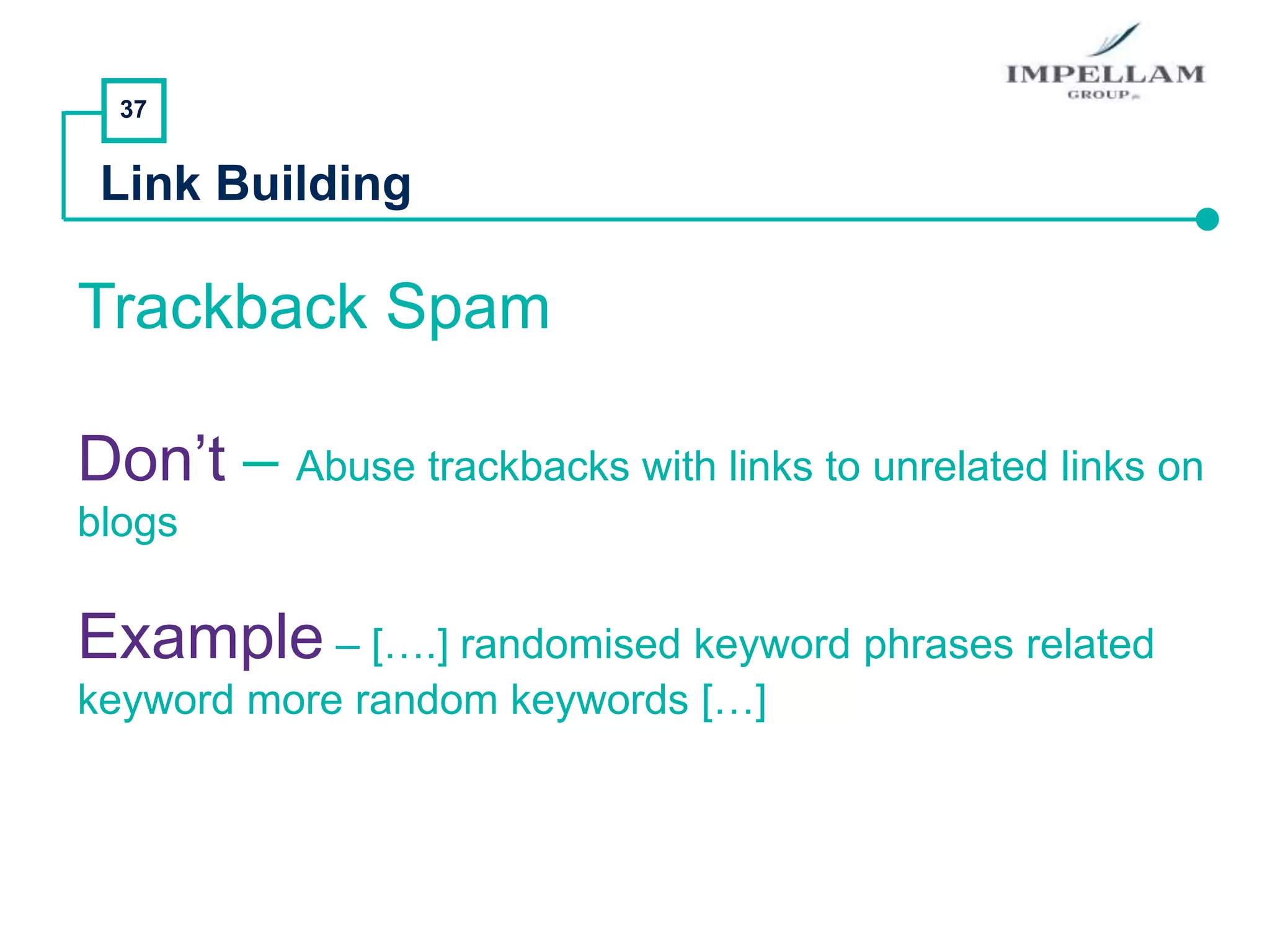 IMPELLAM
GROUP

37

Link Building

Trackback Spam

Don’t – Abuse trackbacks with links to unrelated links on blogs

Example – [….] randomised keyword phrases related keyword more random keywords […]